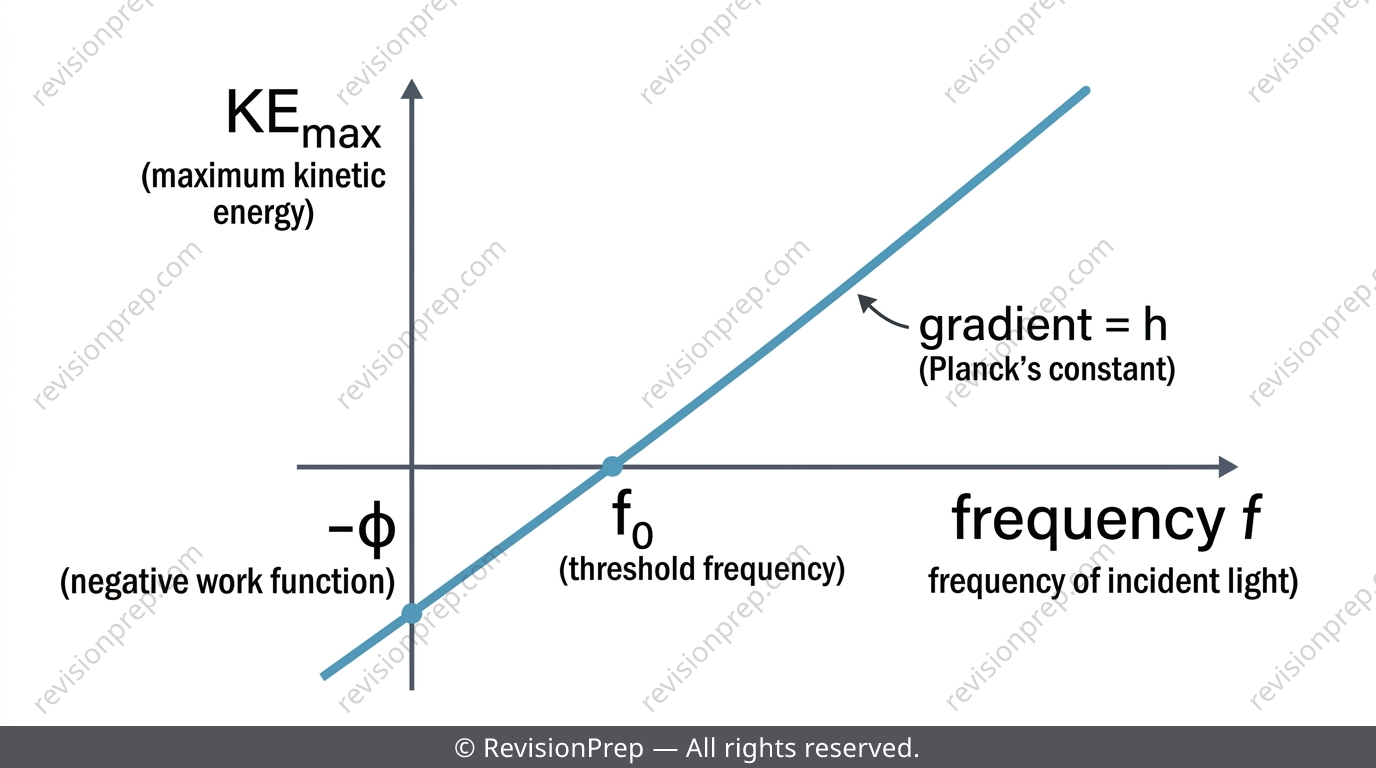 $KE_{max}$
(maximum kinetic energy)

gradient = h
(Planck's constant)

$-\phi$
(negative work function)

$f_0$
(threshold frequency)

frequency $f$
frequency of incident light)

revisionprep.com

© RevisionPrep — All rights reserved.